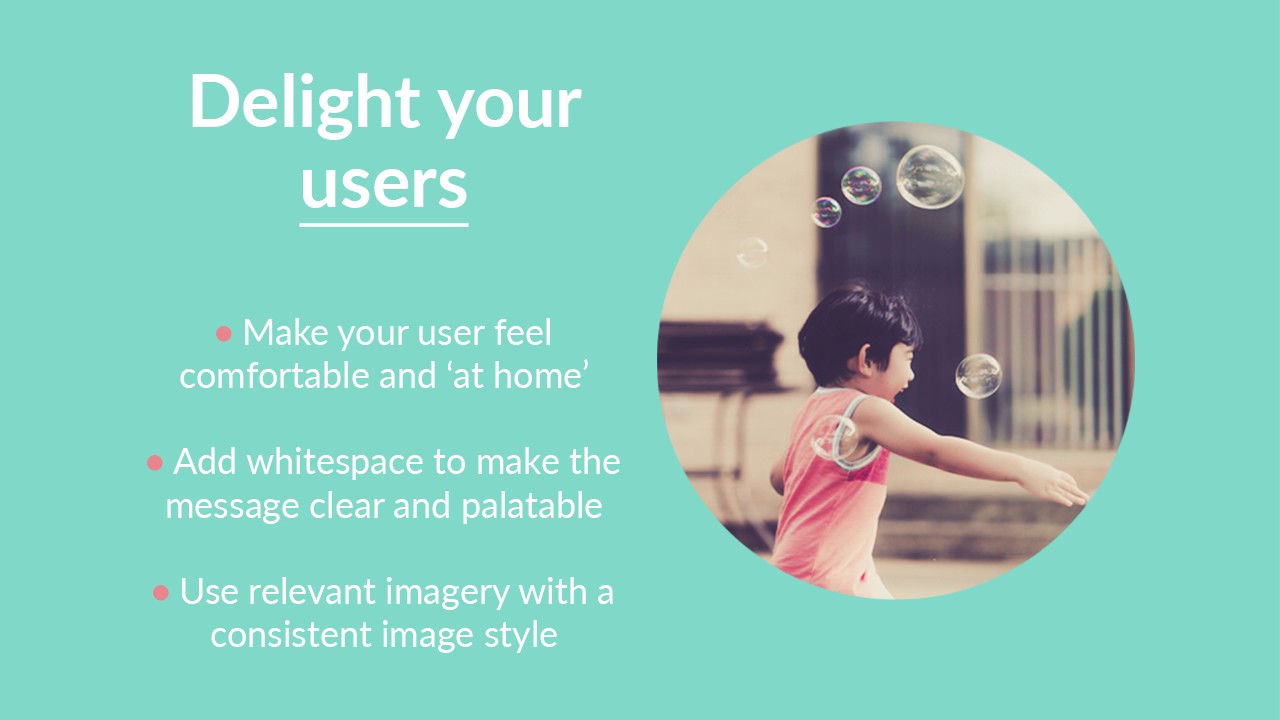 Delight your users

● Make your user feel comfortable and ‘at home’

● Add whitespace to make the message clear and palatable

● Use relevant imagery with a consistent image style